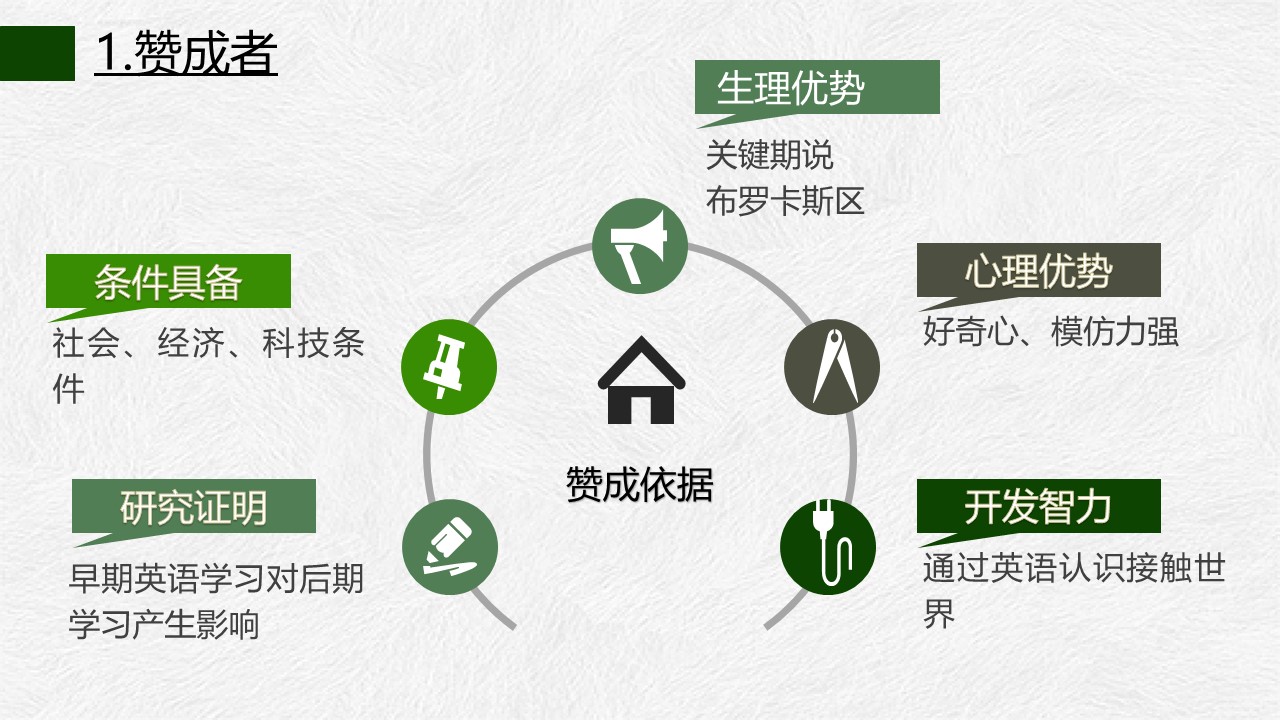 1.赞成者

生理优势
关键期说
布罗卡斯区

条件具备
社会、经济、科技条件

心理优势
好奇心、模仿力强

赞成依据

研究证明
早期英语学习对后期学习产生影响

开发智力
通过英语认识接触世界